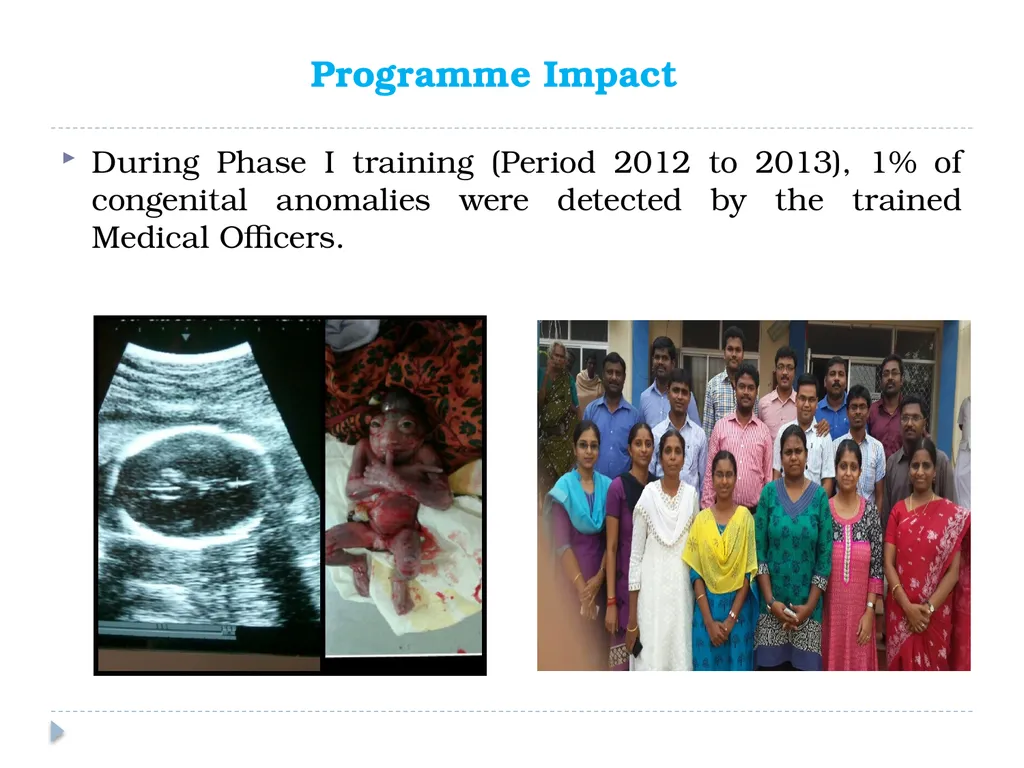 Programme Impact

During Phase I training (Period 2012 to 2013), 1% of congenital anomalies were detected by the trained Medical Officers.